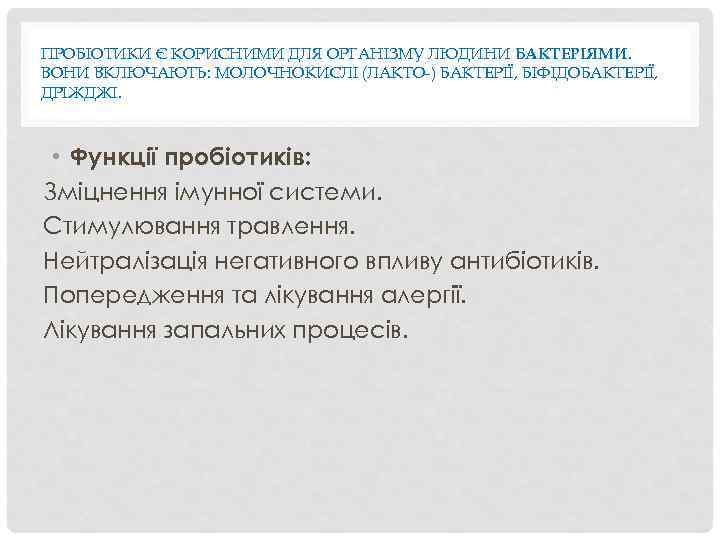 ПРОБІОТИКИ Є КОРИСНИМИ ДЛЯ ОРГАНІЗМУ ЛЮДИНИ БАКТЕРІЯМИ. ВОНИ ВКЛЮЧАЮТЬ: МОЛОЧНОКИСЛІ (ЛАКТО-) БАКТЕРІЇ, БІФІДОБАКТЕРІЇ, ДРІЖДЖІ.

• Функції пробіотиків:
Зміцнення імунної системи.
Стимулювання травлення.
Нейтралізація негативного впливу антибіотиків.
Попередження та лікування алергії.
Лікування запальних процесів.